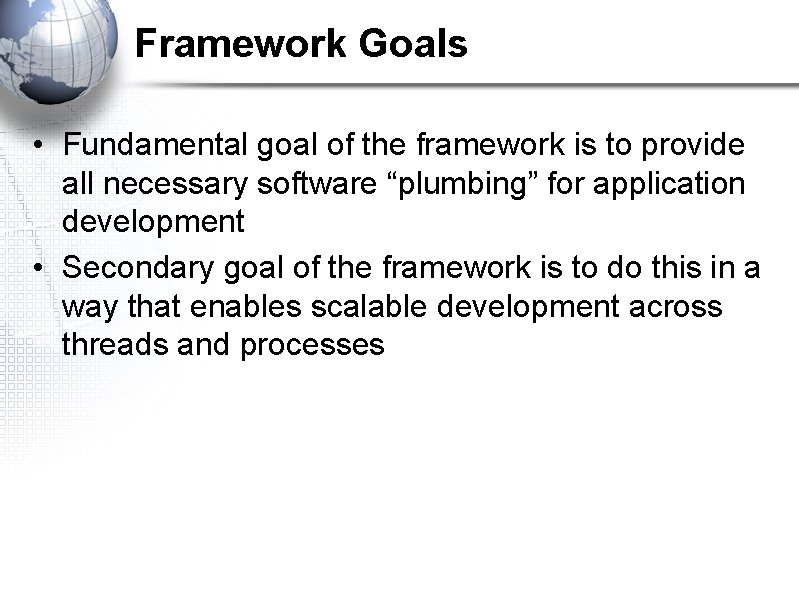 Framework Goals

• Fundamental goal of the framework is to provide all necessary software “plumbing” for application development

• Secondary goal of the framework is to do this in a way that enables scalable development across threads and processes